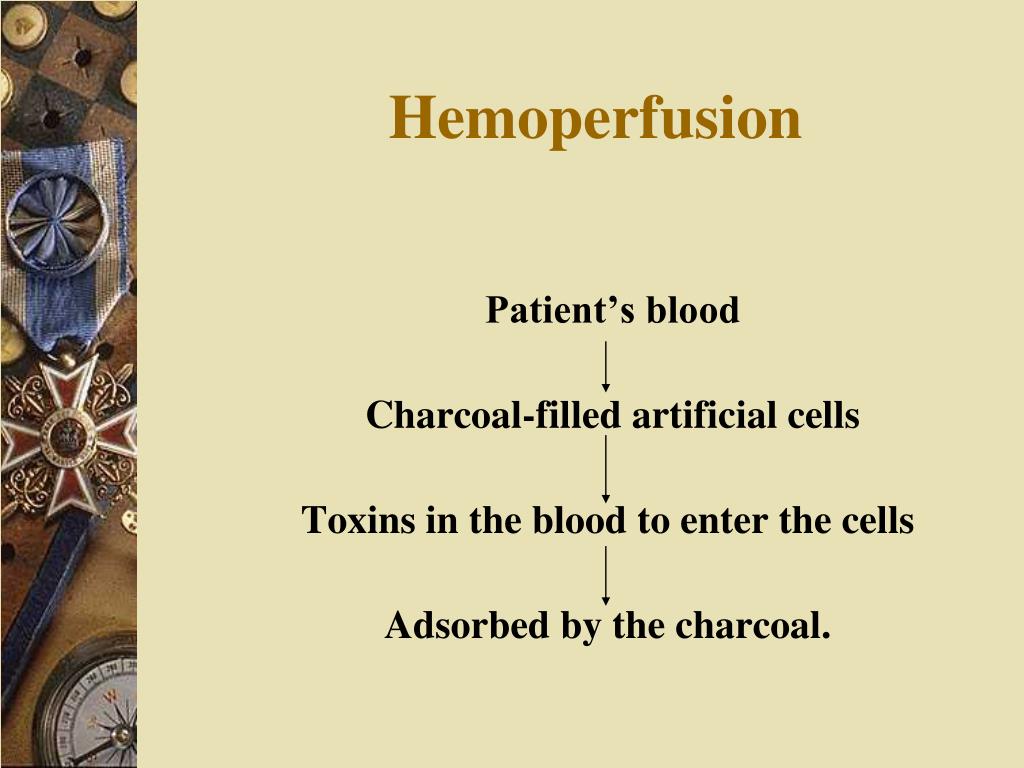 Hemoperfusion

Patient’s blood

Charcoal-filled artificial cells

Toxins in the blood to enter the cells

Adsorbed by the charcoal.